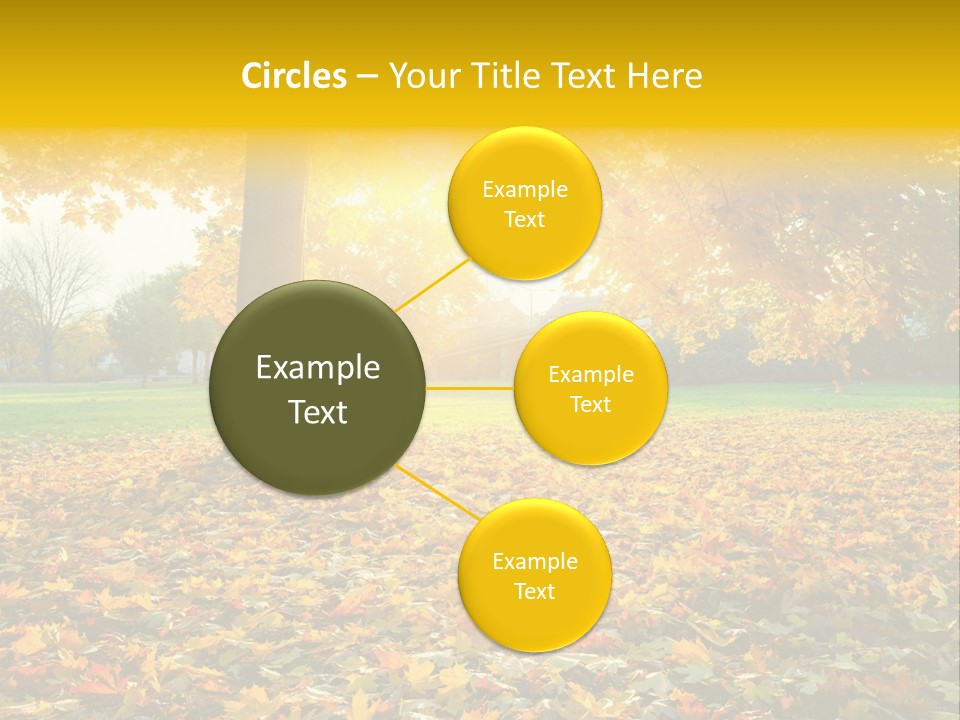 Circles – Your Title Text Here

Example Text

Example Text

Example Text

Example Text